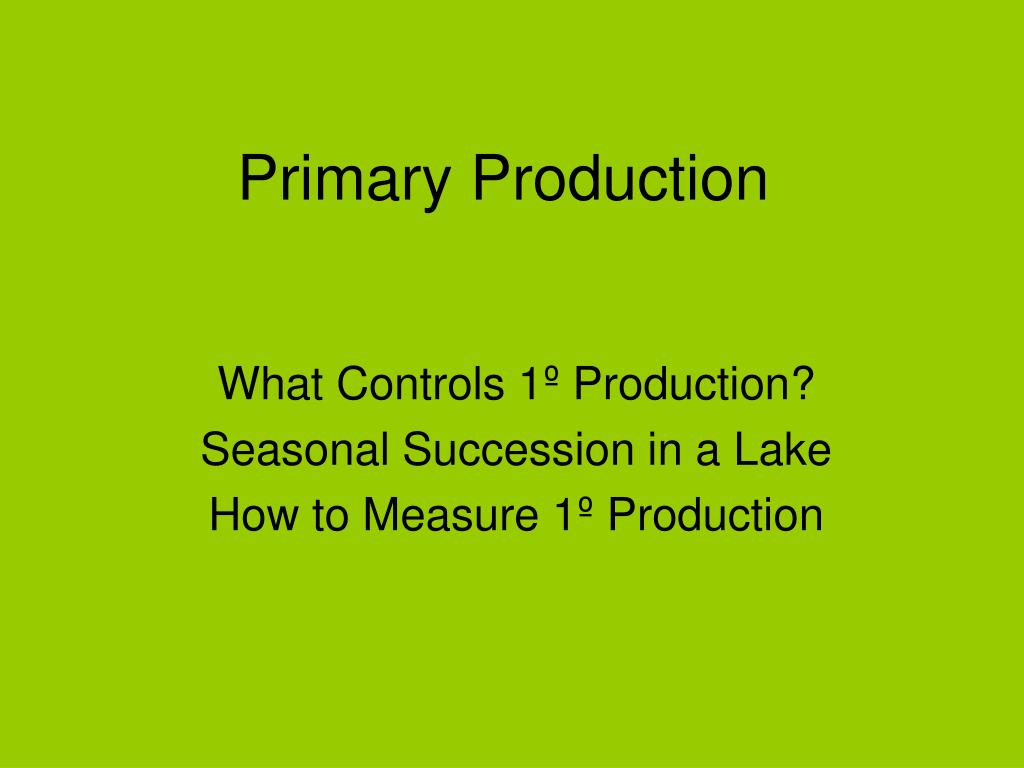 Primary Production

What Controls 1º Production?
Seasonal Succession in a Lake
How to Measure 1º Production